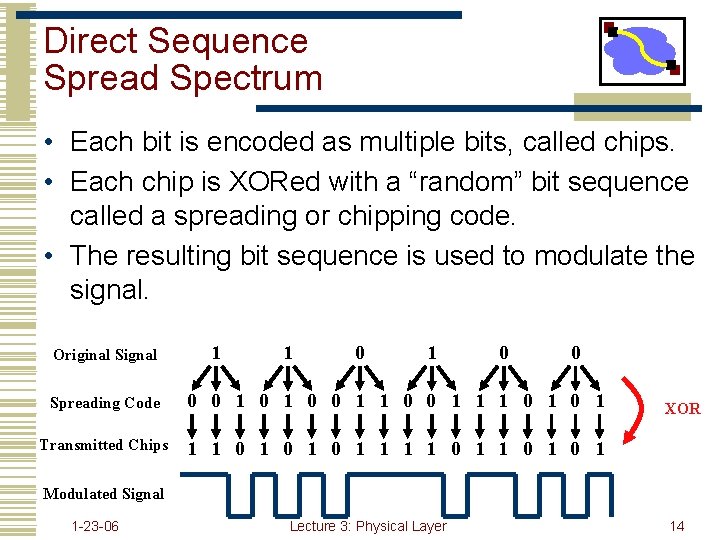 Direct Sequence Spread Spectrum

• Each bit is encoded as multiple bits, called chips.
• Each chip is XORed with a “random” bit sequence called a spreading or chipping code.
• The resulting bit sequence is used to modulate the signal.

Original Signal 1 1 0 1 0 0

Spreading Code 0 0 1 0 1 0 0 1 1 0 0 1 1 1 0 1 0 1

XOR

Transmitted Chips 1 1 0 1 0 1 0 1 1 1 1 0 1 1 0 1 0 1

Modulated Signal

1-23-06 Lecture 3: Physical Layer 14